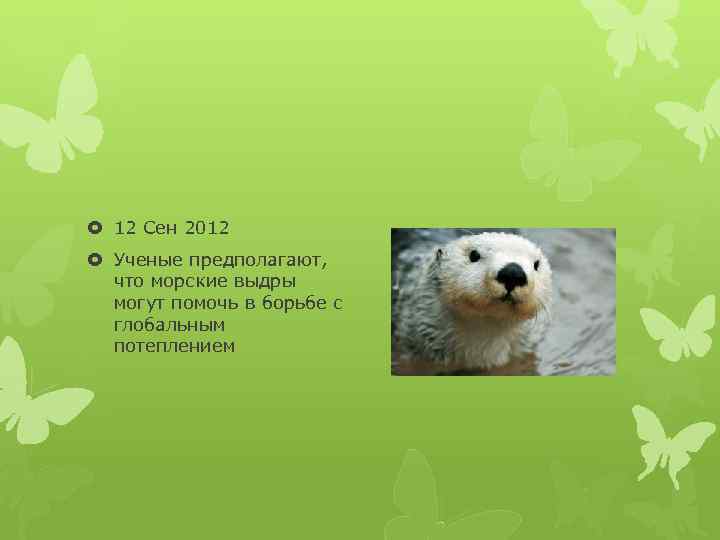 12 Сен 2012

Ученые предполагают, что морские выдры могут помочь в борьбе с глобальным потеплением